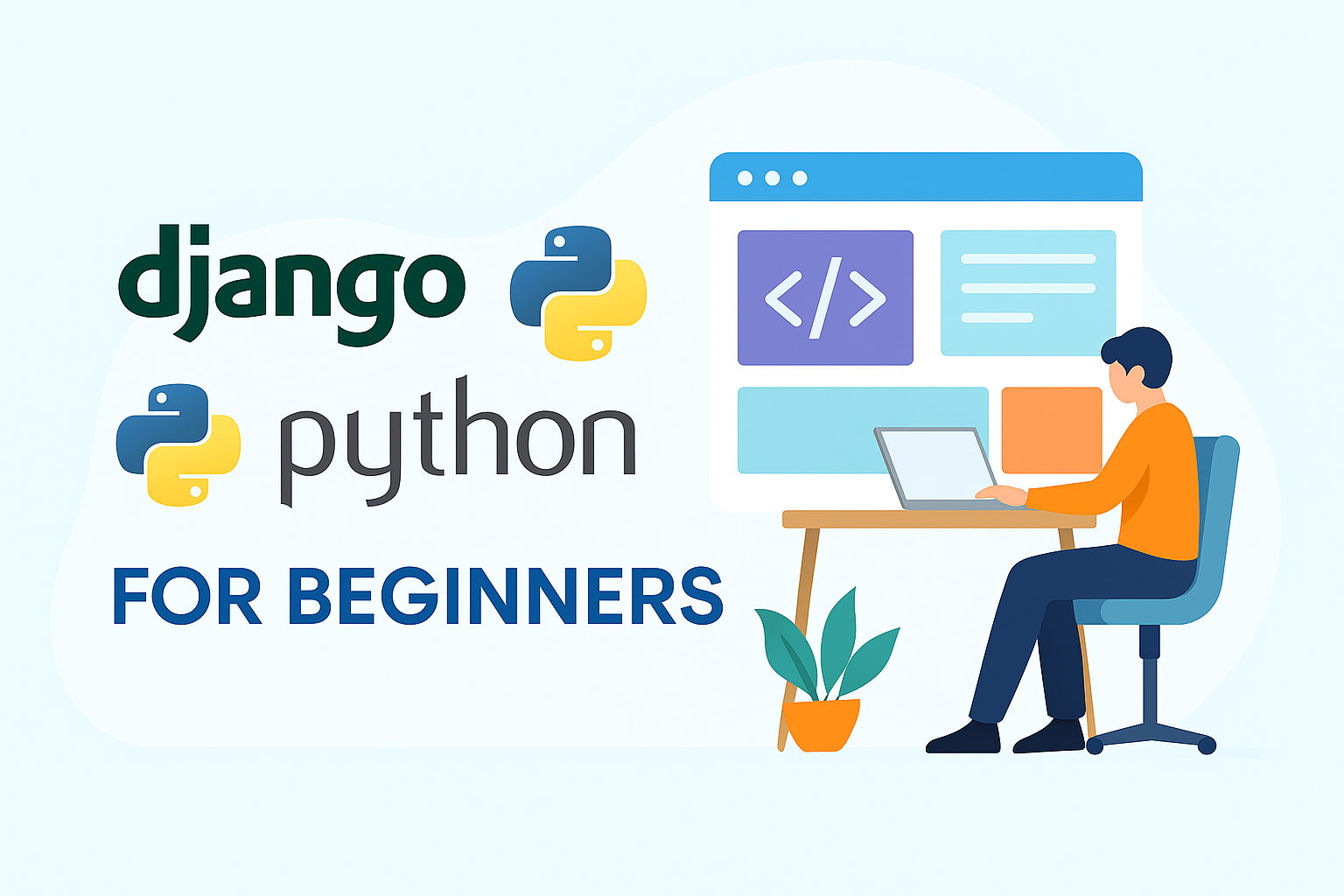 django
python
FOR BEGINNERS
</>